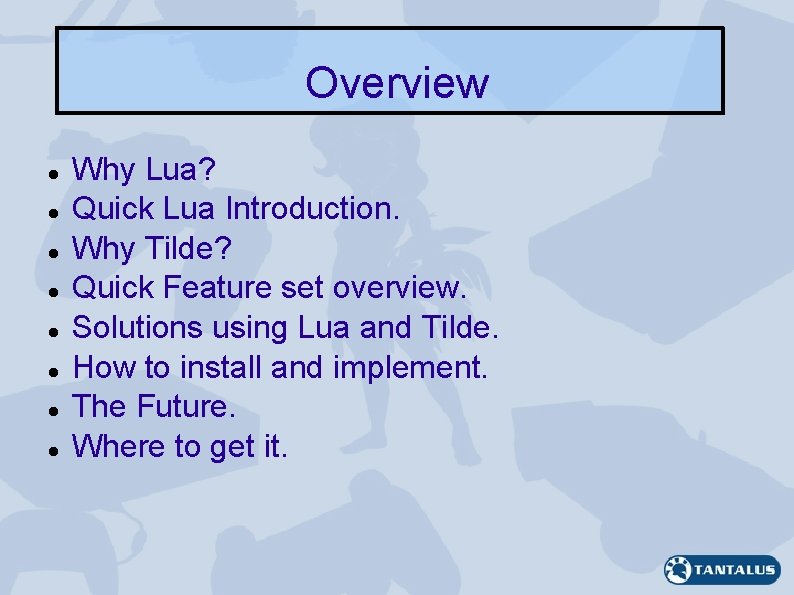 Overview

- Why Lua?
- Quick Lua Introduction.
- Why Tilde?
- Quick Feature set overview.
- Solutions using Lua and Tilde.
- How to install and implement.
- The Future.
- Where to get it.

TANTALUS